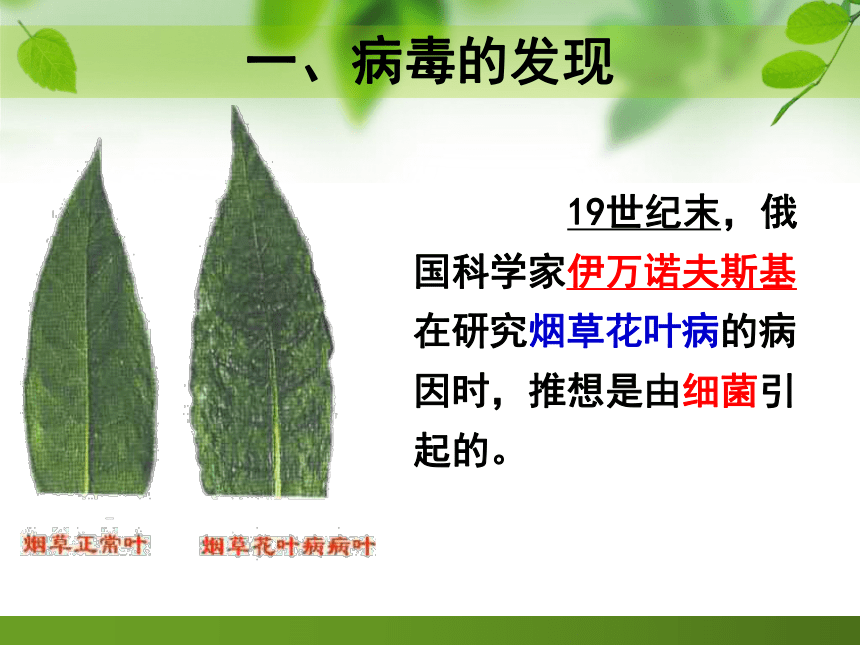 一、病毒的发现

19世纪末，俄国科学家伊万诺夫斯基在研究烟草花叶病的病因时，推想是由细菌引起的。

烟草正常叶

烟草花叶病病叶